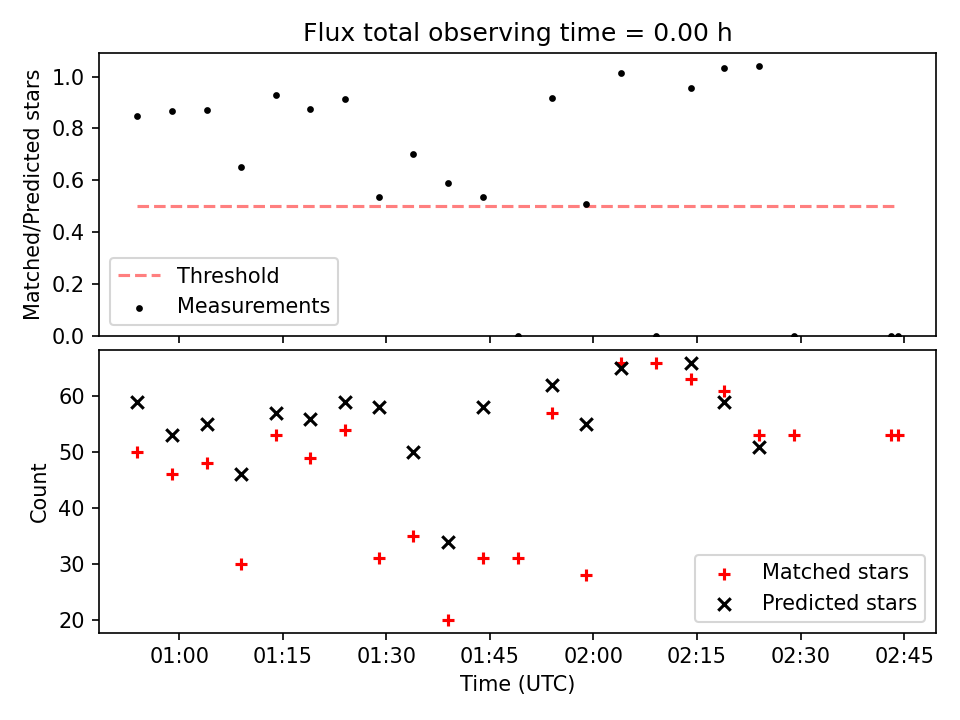 Flux total observing time = 0.00 h

Matched/Predicted stars

1.0
0.8
0.6
0.4
0.2
0.0

Threshold
Measurements

Count

60
50
40
30
20

Matched stars
Predicted stars

01:00 01:15 01:30 01:45 02:00 02:15 02:30 02:45
Time (UTC)